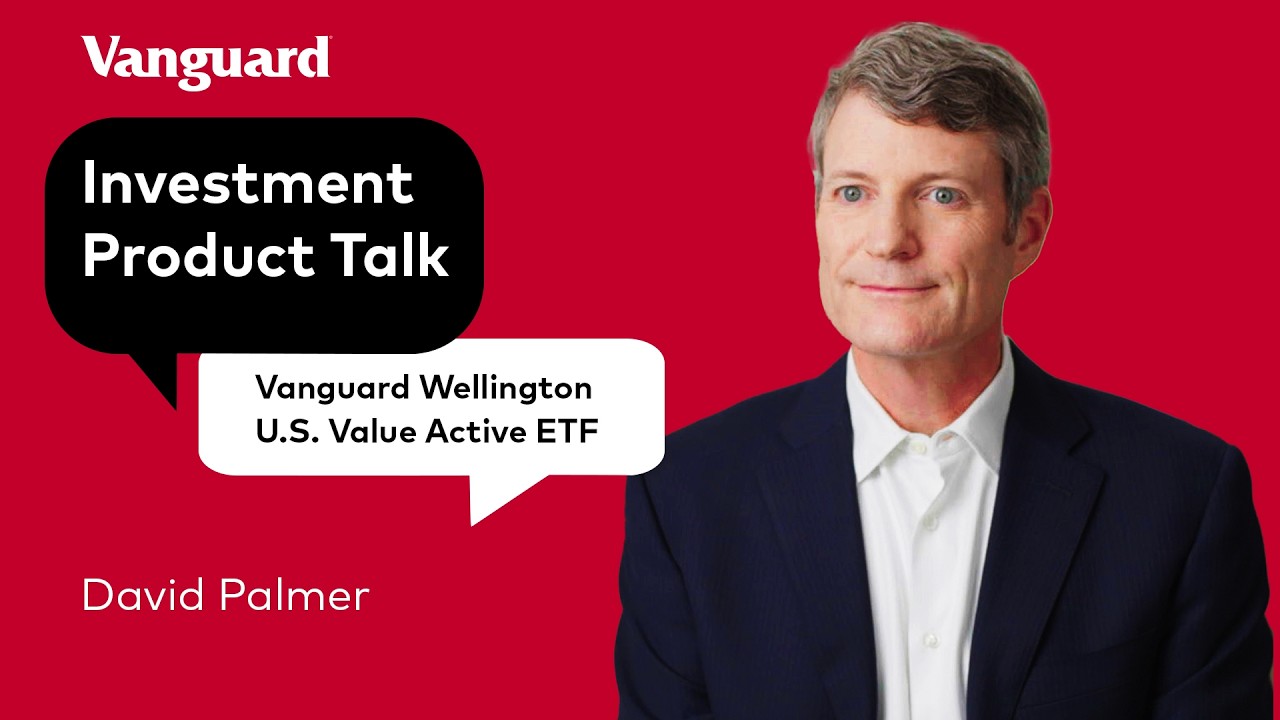 Vanguard

Investment Product Talk

Vanguard Wellington U.S. Value Active ETF

David Palmer